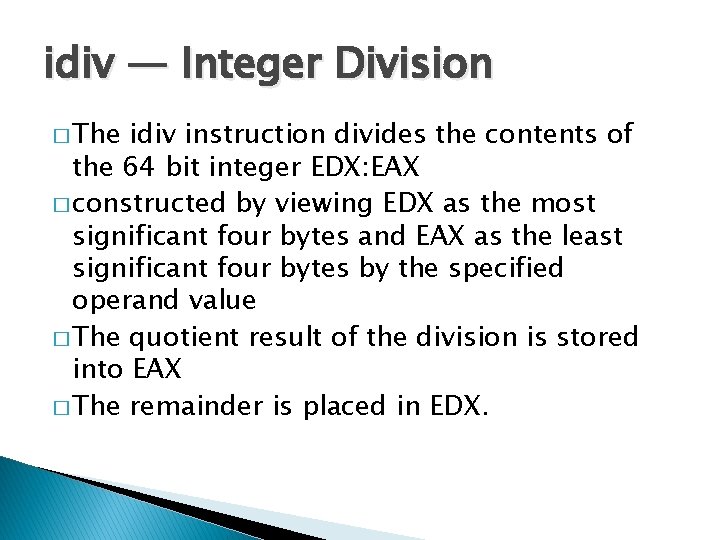 idiv — Integer Division

□ The idiv instruction divides the contents of the 64 bit integer EDX:EAX

□ constructed by viewing EDX as the most significant four bytes and EAX as the least significant four bytes by the specified operand value

□ The quotient result of the division is stored into EAX

□ The remainder is placed in EDX.